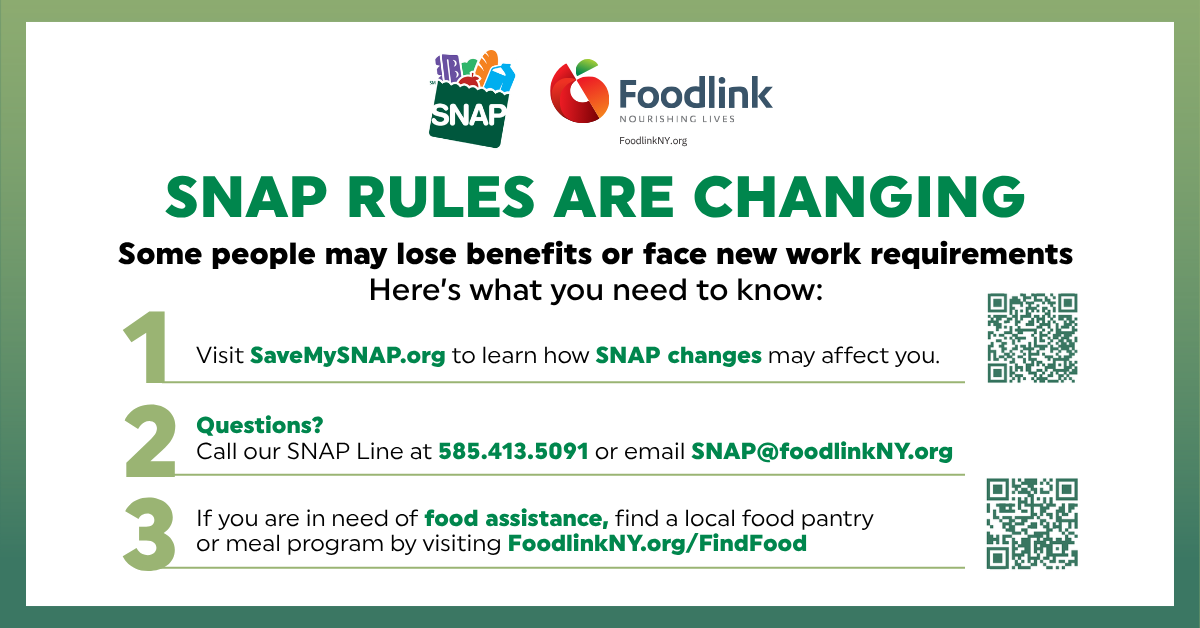 SNAP

Foodlink
NOURISHING LIVES
FoodlinkNY.org

SNAP RULES ARE CHANGING

Some people may lose benefits or face new work requirements

Here's what you need to know:

1
Visit SaveMySNAP.org to learn how SNAP changes may affect you.

2
Questions?
Call our SNAP Line at 585.413.5091 or email SNAP@foodlinkNY.org

3
If you are in need of food assistance, find a local food pantry or meal program by visiting FoodlinkNY.org/FindFood